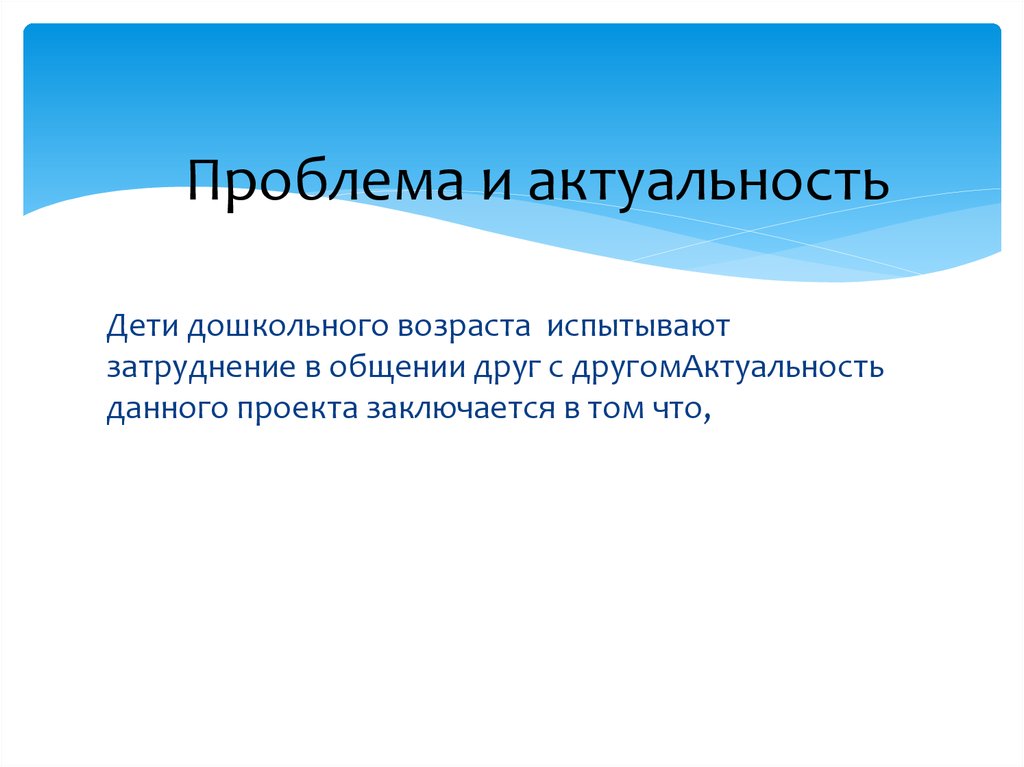 Проблема и актуальность

Дети дошкольного возраста испытывают затруднение в общении друг с другомАктуальность данного проекта заключается в том что,